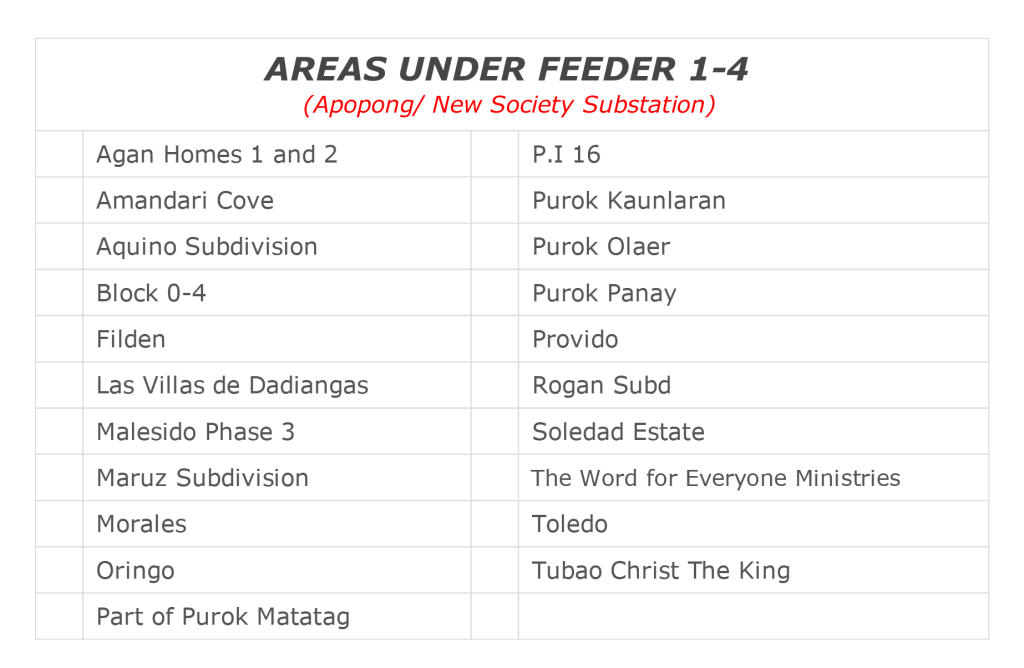 AREAS UNDER FEEDER 1-4
(Apopong/ New Society Substation)

| | | | |
|---|---|---|---|
| | Agan Homes 1 and 2 | | P.I 16 |
| | Amandari Cove | | Purok Kaunlaran |
| | Aquino Subdivision | | Purok Olaer |
| | Block 0-4 | | Purok Panay |
| | Filden | | Provido |
| | Las Villas de Dadiangas | | Rogan Subd |
| | Malesido Phase 3 | | Soledad Estate |
| | Maruz Subdivision | | The Word for Everyone Ministries |
| | Morales | | Toledo |
| | Oringo | | Tubao Christ The King |
| | Part of Purok Matatag | | |